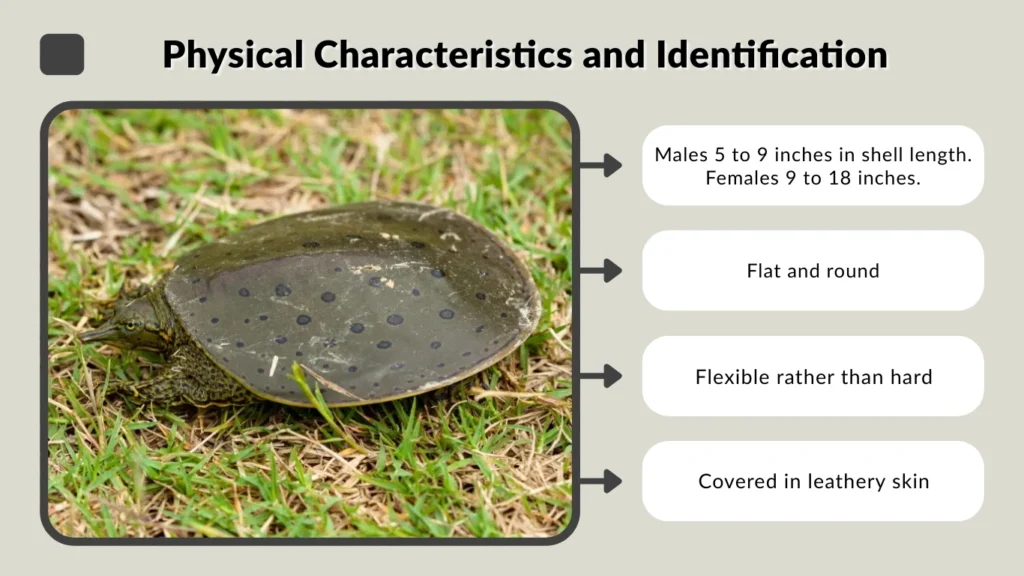 Physical Characteristics and Identification

Males 5 to 9 inches in shell length. Females 9 to 18 inches.

Flat and round

Flexible rather than hard

Covered in leathery skin